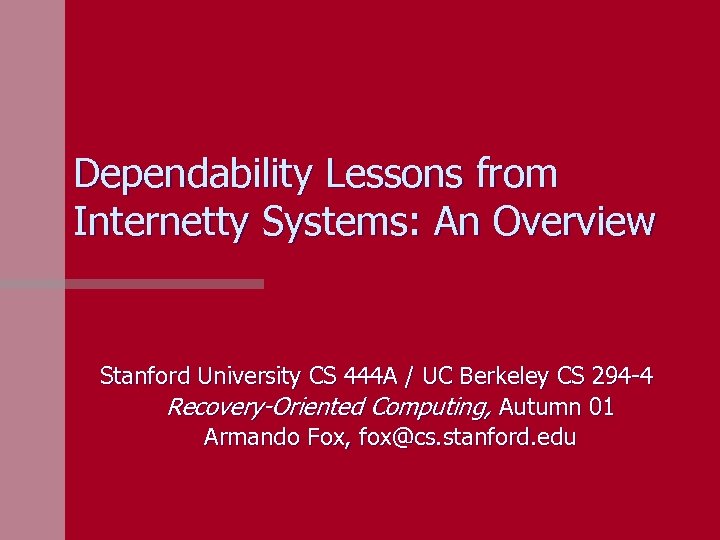 Dependability Lessons from Internetty Systems: An Overview

Stanford University CS 444A / UC Berkeley CS 294-4
Recovery-Oriented Computing, Autumn 01
Armando Fox, fox@cs.stanford.edu